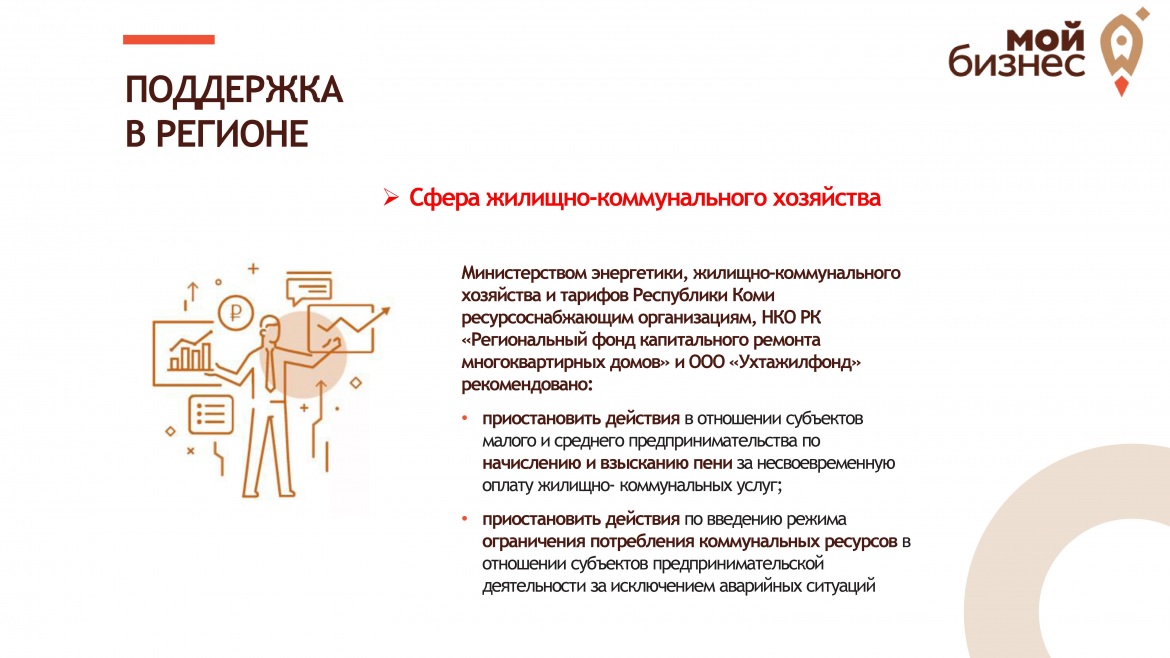 ПОДДЕРЖКА
В РЕГИОНЕ

мой бизнес

➢ Сфера жилищно-коммунального хозяйства

₽

Министерством энергетики, жилищно-коммунального хозяйства и тарифов Республики Коми ресурсоснабжающим организациям, НКО РК «Региональный фонд капитального ремонта многоквартирных домов» и ООО «Ухтажилфонд» рекомендовано:

• приостановить действия в отношении субъектов малого и среднего предпринимательства по начислению и взысканию пени за несвоевременную оплату жилищно- коммунальных услуг;

• приостановить действия по введению режима ограничения потребления коммунальных ресурсов в отношении субъектов предпринимательской деятельности за исключением аварийных ситуаций